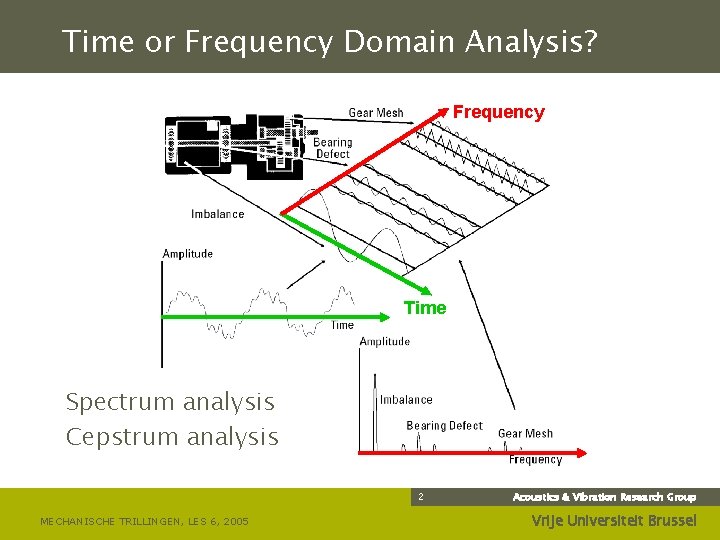 Time or Frequency Domain Analysis?

Gear Mesh

Frequency

Bearing Defect

Imbalance

Amplitude

Time

Time

Amplitude

Imbalance

Bearing Defect

Gear Mesh

Frequency

Spectrum analysis
Cepstrum analysis

2

Acoustics & Vibration Research Group

MECHANISCHE TRILLINGEN, LES 6, 2005

Vrije Universiteit Brussel